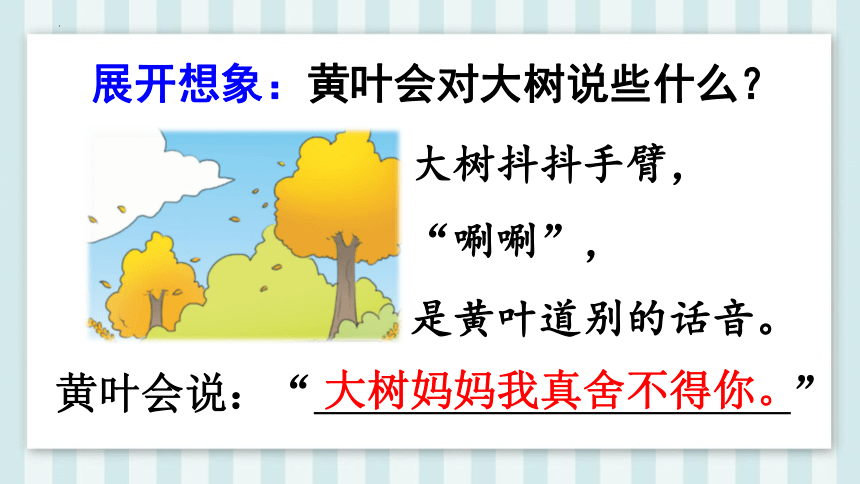 展开想象：黄叶会对大树说些什么？

大树抖抖手臂，
“唰唰”，
是黄叶道别的话音。

黄叶会说：“大树妈妈我真舍不得你。”